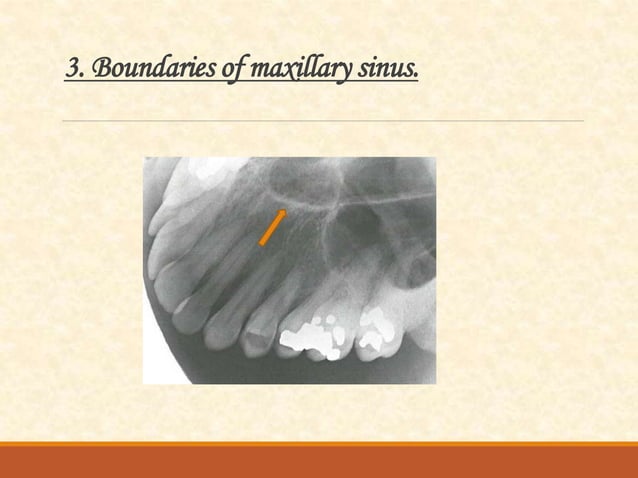 3. Boundaries of maxillary sinus.